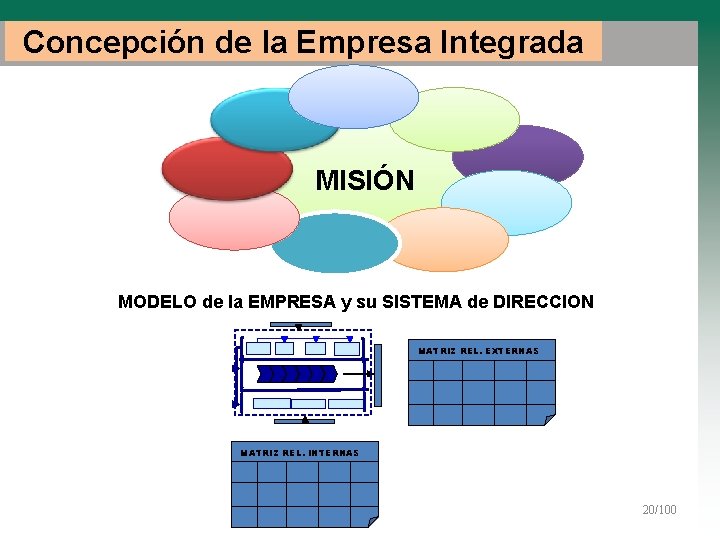 Concepción de la Empresa Integrada

MISIÓN

MODELO de la EMPRESA y su SISTEMA de DIRECCION

MATRIZ REL. EXTERNAS

MATRIZ REL. INTERNAS

20/100